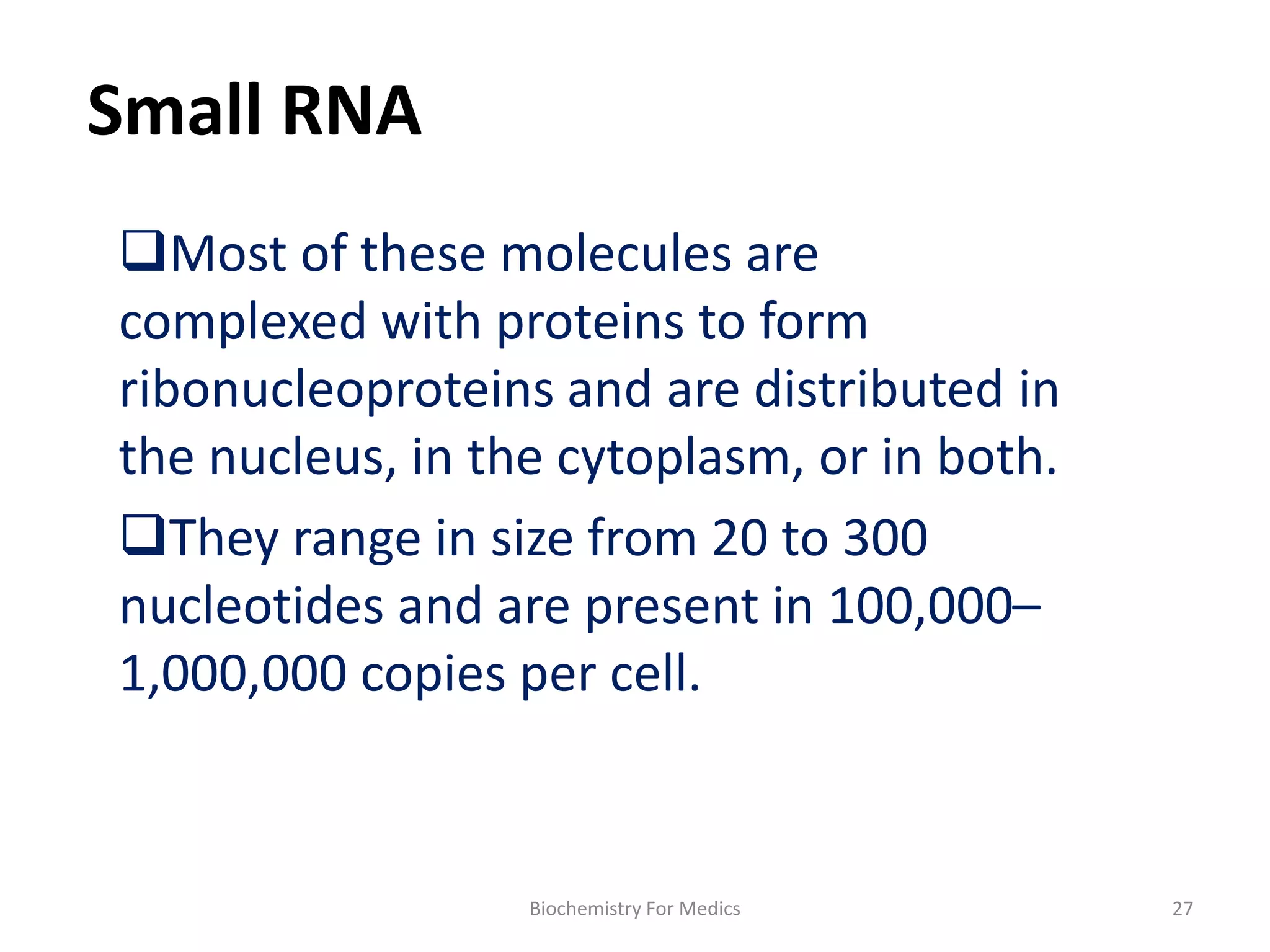 Small RNA

❑Most of these molecules are complexed with proteins to form ribonucleoproteins and are distributed in the nucleus, in the cytoplasm, or in both.

❑They range in size from 20 to 300 nucleotides and are present in 100,000–1,000,000 copies per cell.

Biochemistry For Medics

27